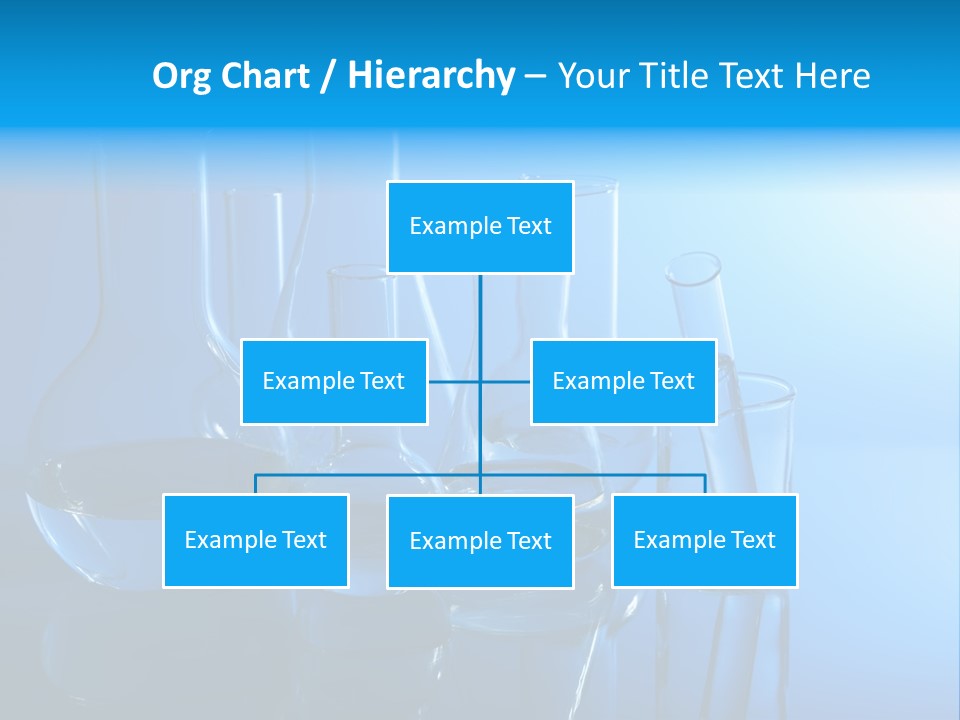 Org Chart / Hierarchy – Your Title Text Here

Example Text

Example Text

Example Text

Example Text

Example Text

Example Text